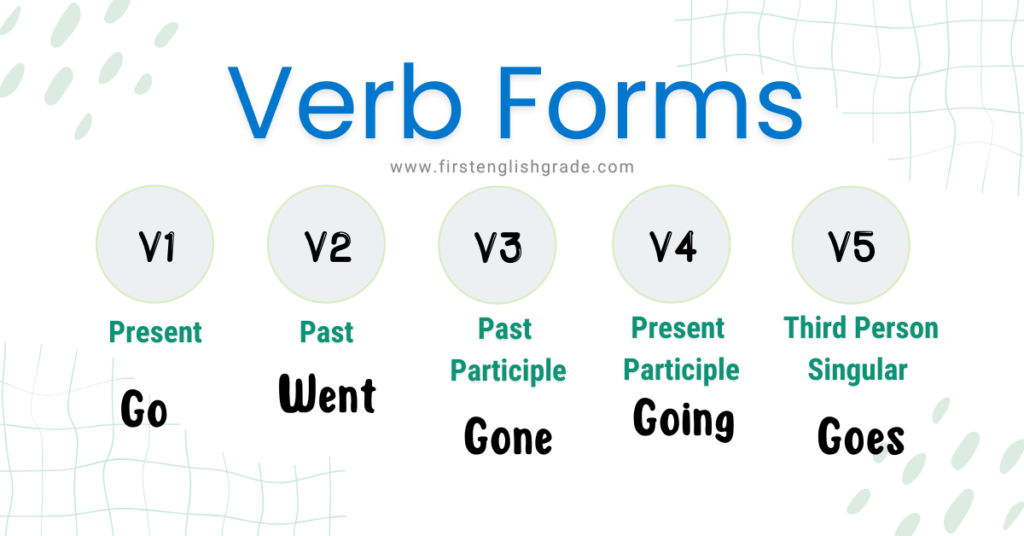 Verb Forms

www.firstenglishgrade.com

V1
Present
Go

V2
Past
Went

V3
Past Participle
Gone

V4
Present Participle
Going

V5
Third Person Singular
Goes